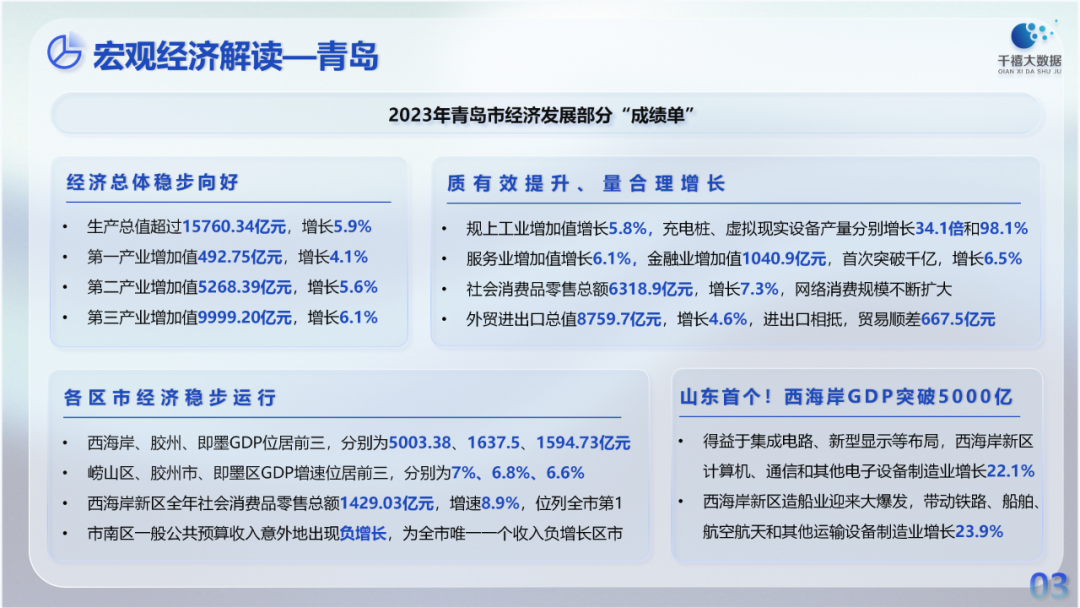 宏观经济解读—青岛

千禧大数据
QIAN XI DA SHU JU

2023年青岛市经济发展部分“成绩单”

经济总体稳步向好

• 生产总值超过15760.34亿元，增长5.9%
• 第一产业增加值492.75亿元，增长4.1%
• 第二产业增加值5268.39亿元，增长5.6%
• 第三产业增加值9999.20亿元，增长6.1%

质有效提升、量合理增长

• 规上工业增加值增长5.8%，充电桩、虚拟现实设备产量分别增长34.1倍和98.1%
• 服务业增加值增长6.1%，金融业增加值1040.9亿元，首次突破千亿，增长6.5%
• 社会消费品零售总额6318.9亿元，增长7.3%，网络消费规模不断扩大
• 外贸进出口总值8759.7亿元，增长4.6%，进出口相抵，贸易顺差667.5亿元

各区市经济稳步运行

• 西海岸、胶州、即墨GDP位居前三，分别为5003.38、1637.5、1594.73亿元
• 崂山区、胶州市、即墨区GDP增速位居前三，分别为7%、6.8%、6.6%
• 西海岸新区全年社会消费品零售总额1429.03亿元，增速8.9%，位列全市第1
• 市南区一般公共预算收入意外地出现负增长，为全市唯一一个收入负增长区市

山东首个！西海岸GDP突破5000亿

• 得益于集成电路、新型显示等布局，西海岸新区计算机、通信和其他电子设备制造业增长22.1%
• 西海岸新区造船业迎来大爆发，带动铁路、船舶、航空航天和其他运输设备制造业增长23.9%

03